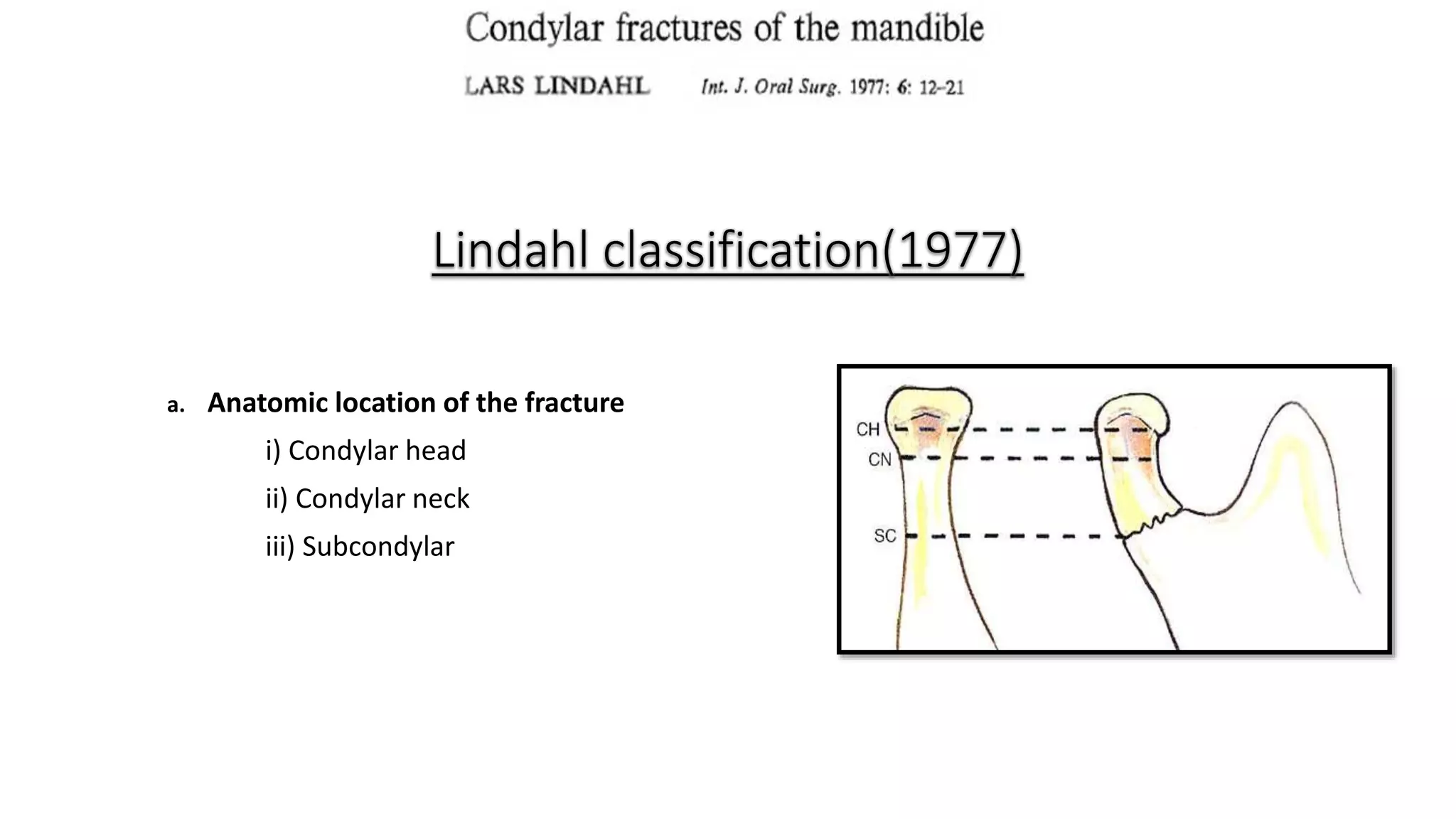 Condylar fractures of the mandible

LARS LINDAHL Int. J. Oral Surg. 1977: 6: 12–21

Lindahl classification(1977)

a. Anatomic location of the fracture

i) Condylar head

ii) Condylar neck

iii) Subcondylar

CH

CN

SC